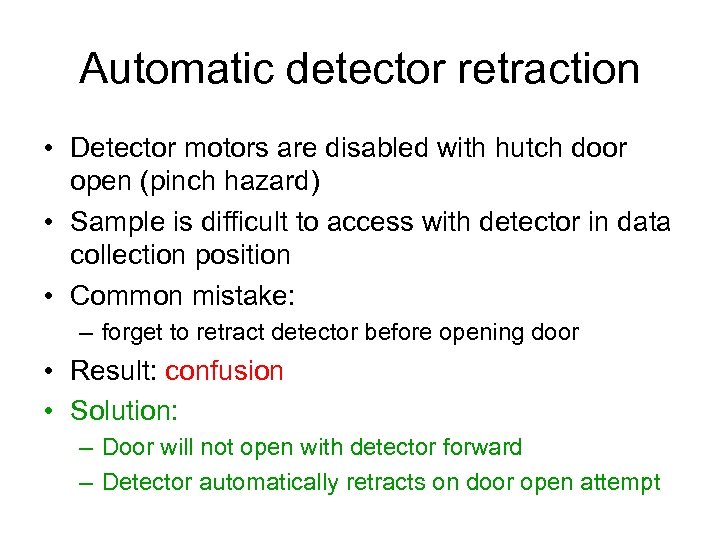 Automatic detector retraction

• Detector motors are disabled with hutch door open (pinch hazard)
• Sample is difficult to access with detector in data collection position
• Common mistake:
  – forget to retract detector before opening door
• Result: confusion
• Solution:
  – Door will not open with detector forward
  – Detector automatically retracts on door open attempt